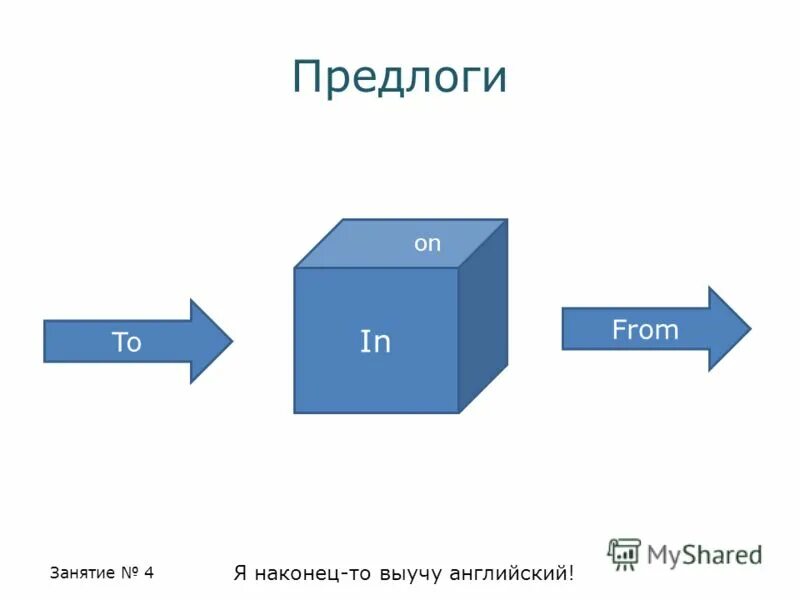 Предлоги

on

To

In

From

Занятие № 4

Я наконец-то выучу английский!

MyShared